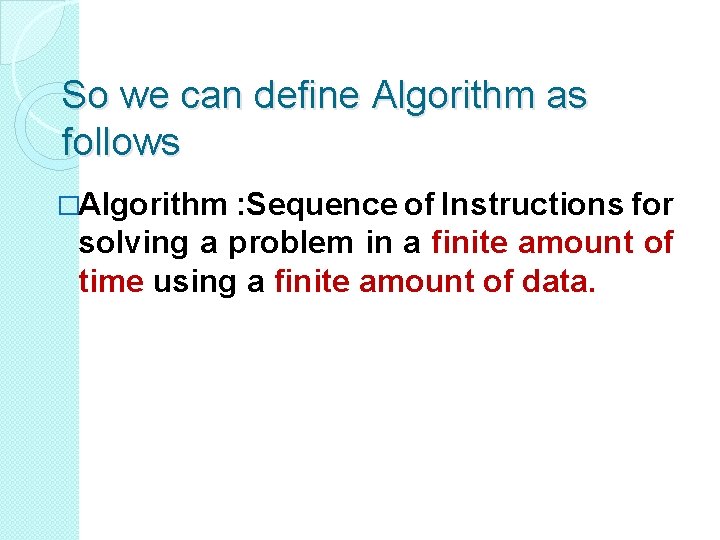 So we can define Algorithm as follows

□Algorithm :Sequence of Instructions for solving a problem in a finite amount of time using a finite amount of data.